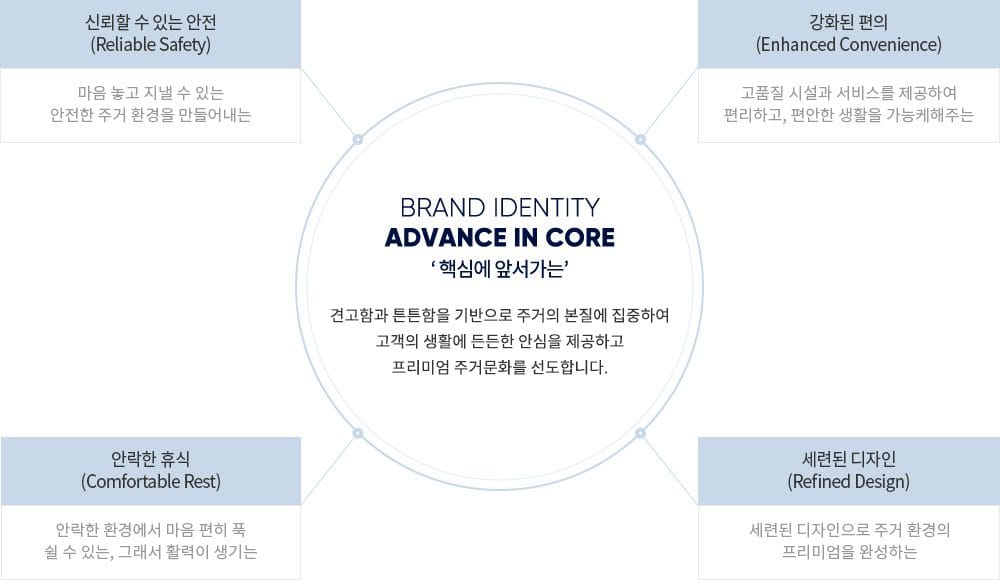 신뢰할 수 있는 안전
(Reliable Safety)

마음 놓고 지낼 수 있는
안전한 주거 환경을 만들어내는

강화된 편의
(Enhanced Convenience)

고품질 시설과 서비스를 제공하여
편리하고, 편안한 생활을 가능케해주는

BRAND IDENTITY
ADVANCE IN CORE
' 핵심에 앞서가는'

견고함과 튼튼함을 기반으로 주거의 본질에 집중하여
고객의 생활에 든든한 안심을 제공하고
프리미엄 주거문화를 선도합니다.

안락한 휴식
(Comfortable Rest)

안락한 환경에서 마음 편히 푹
쉴 수 있는, 그래서 활력이 생기는

세련된 디자인
(Refined Design)

세련된 디자인으로 주거 환경의
프리미엄을 완성하는